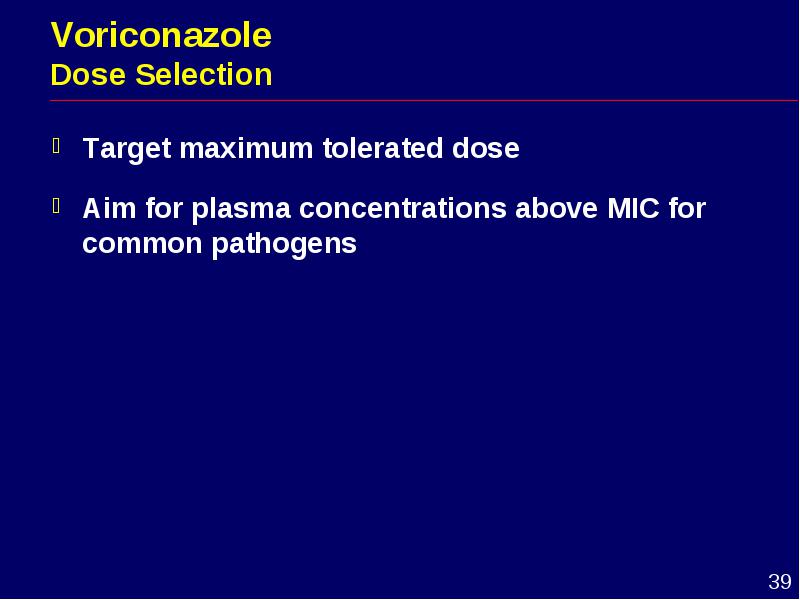 Voriconazole
Dose Selection

Target maximum tolerated dose

Aim for plasma concentrations above MIC for common pathogens

39